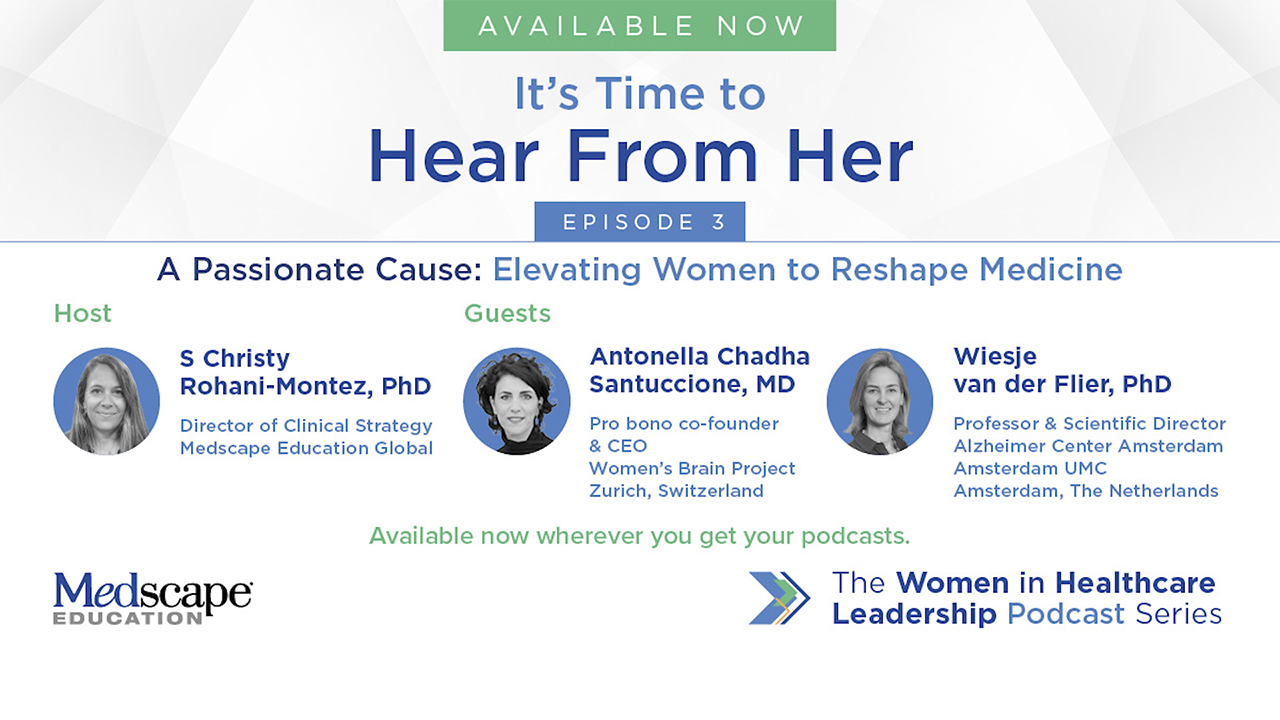 AVAILABLE NOW

It's Time to
Hear From Her

EPISODE 3

A Passionate Cause: Elevating Women to Reshape Medicine

Host

S Christy Rohani-Montez, PhD
Director of Clinical Strategy
Medscape Education Global

Guests

Antonella Chadha Santuccione, MD
Pro bono co-founder & CEO
Women's Brain Project
Zurich, Switzerland

Wiesje van der Flier, PhD
Professor & Scientific Director
Alzheimer Center Amsterdam
Amsterdam UMC
Amsterdam, The Netherlands

Available now wherever you get your podcasts.

Medscape
EDUCATION

The Women in Healthcare Leadership Podcast Series